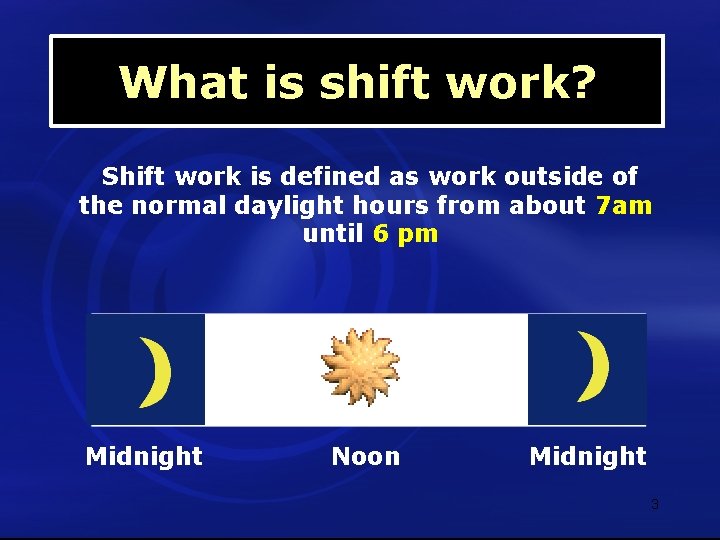 What is shift work?

Shift work is defined as work outside of the normal daylight hours from about 7am until 6 pm

Midnight Noon Midnight

3